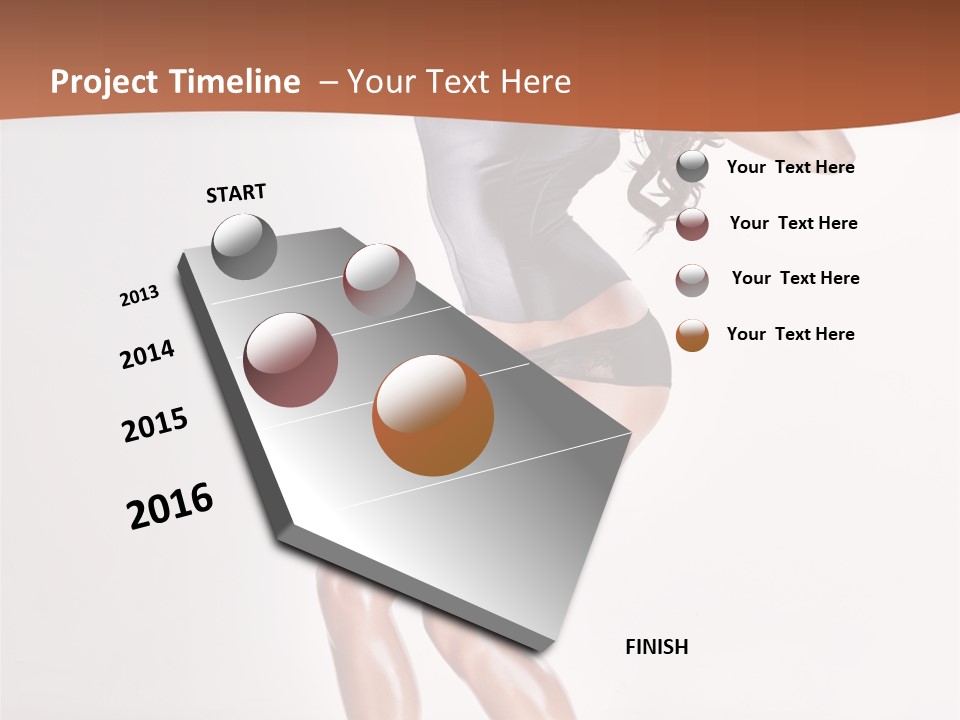 Project Timeline – Your Text Here

START

2013

2014

2015

2016

FINISH

Your Text Here

Your Text Here

Your Text Here

Your Text Here